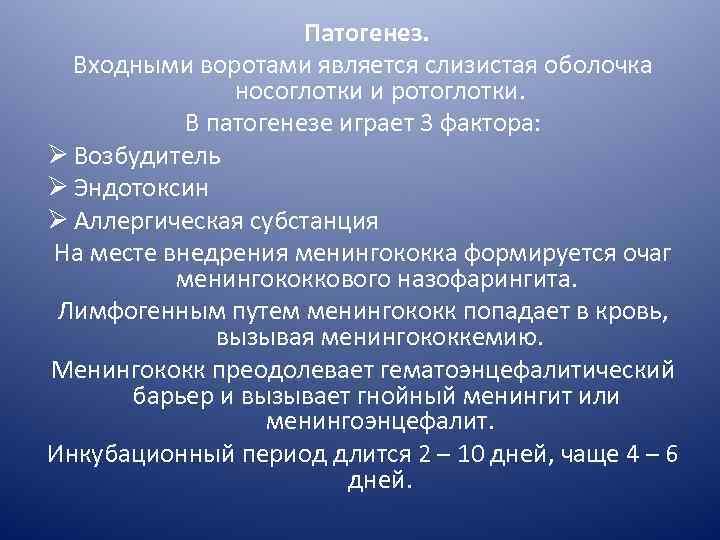 Патогенез.

Входными воротами является слизистая оболочка носоглотки и ротоглотки.

В патогенезе играет 3 фактора:

➢ Возбудитель
➢ Эндотоксин
➢ Аллергическая субстанция

На месте внедрения менингококка формируется очаг менингококкового назофарингита.

Лимфогенным путем менингококк попадает в кровь, вызывая менингококкемию.

Менингококк преодолевает гематоэнцефалитический барьер и вызывает гнойный менингит или менингоэнцефалит.

Инкубационный период длится 2 – 10 дней, чаще 4 – 6 дней.